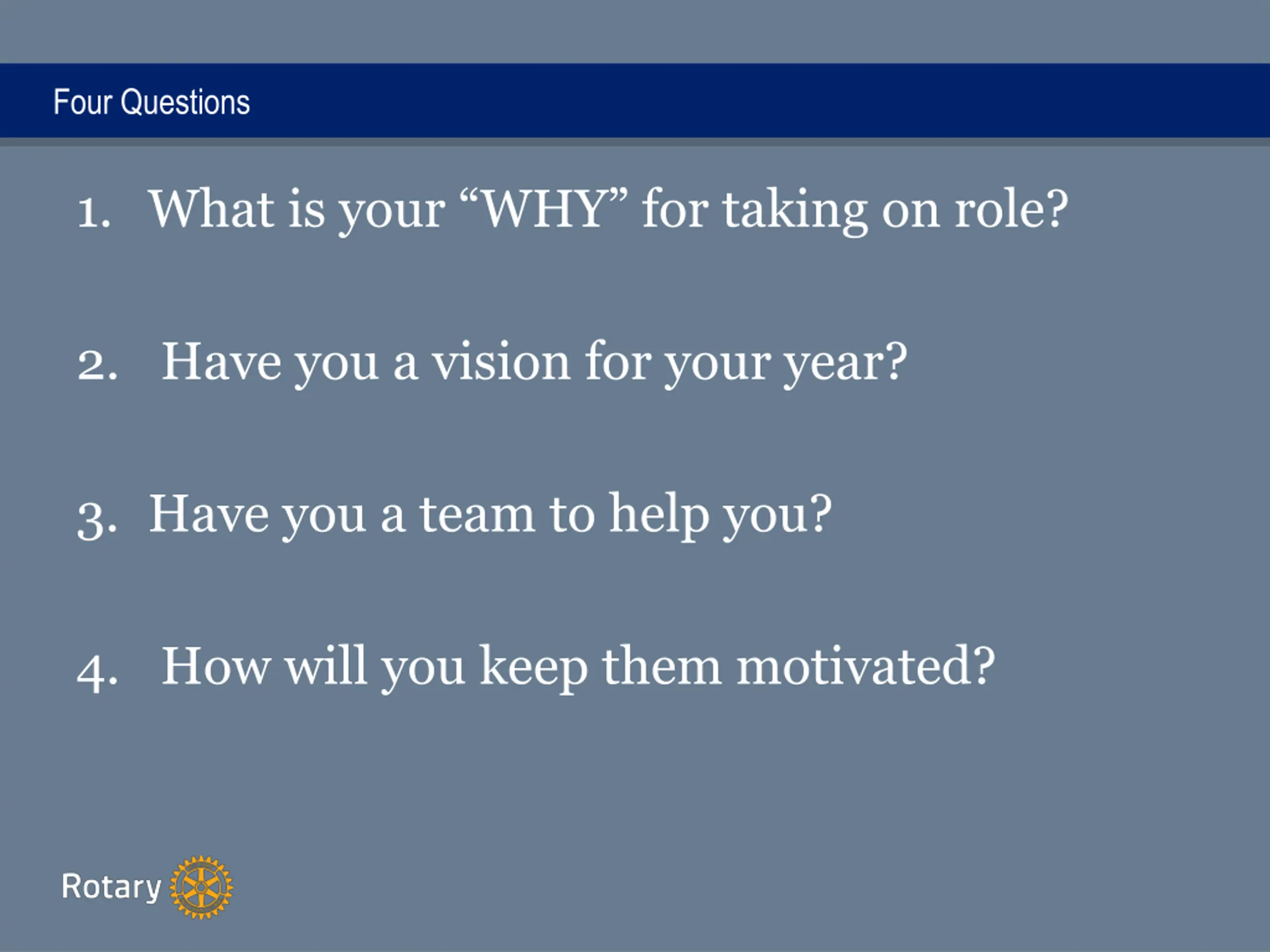 Four Questions

1. What is your “WHY” for taking on role?

2. Have you a vision for your year?

3. Have you a team to help you?

4. How will you keep them motivated?

Rotary